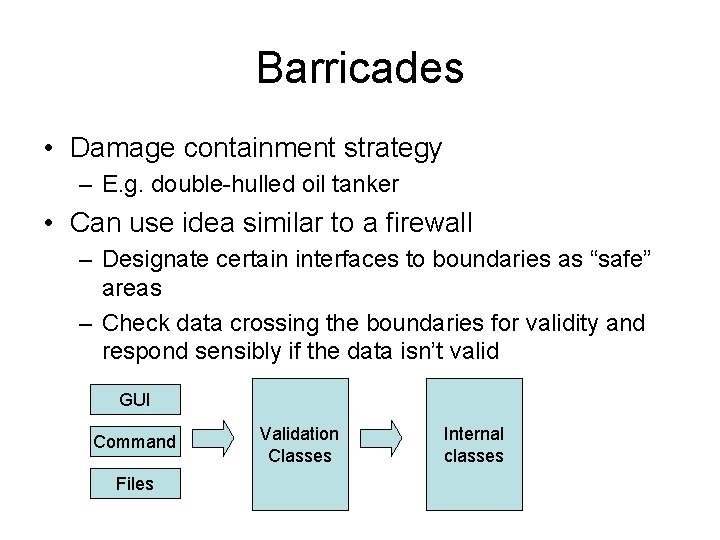 Barricades

• Damage containment strategy
– E.g. double-hulled oil tanker
• Can use idea similar to a firewall
– Designate certain interfaces to boundaries as “safe” areas
– Check data crossing the boundaries for validity and respond sensibly if the data isn’t valid

GUI
Command
Files

Validation Classes

Internal classes